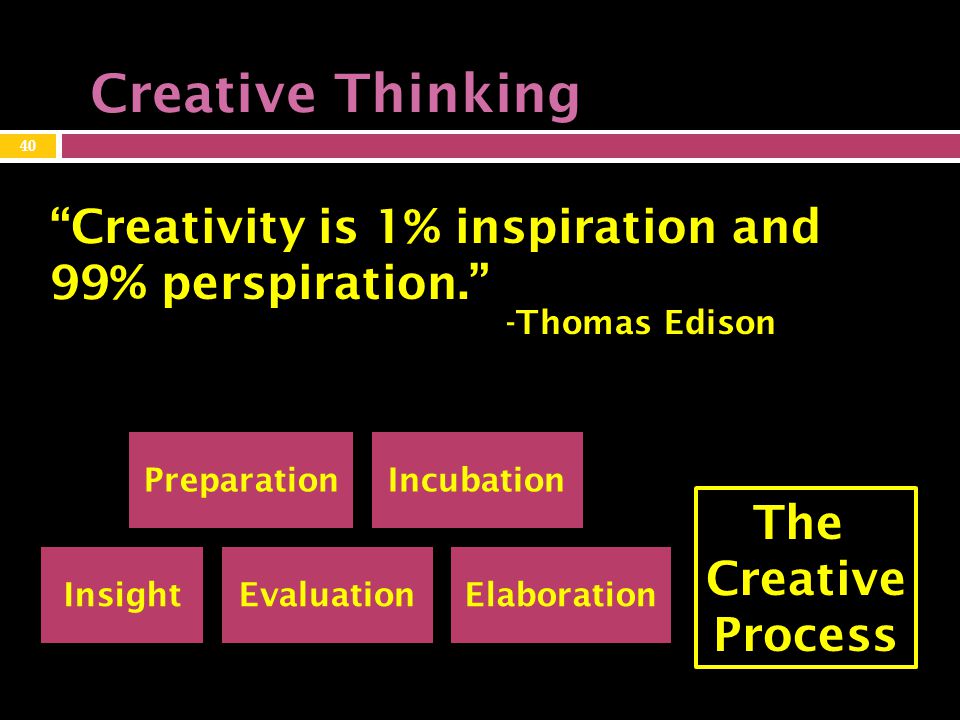 Creative Thinking

40

“Creativity is 1% inspiration and 99% perspiration.”
-Thomas Edison

Preparation

Incubation

Insight

Evaluation

Elaboration

The Creative Process